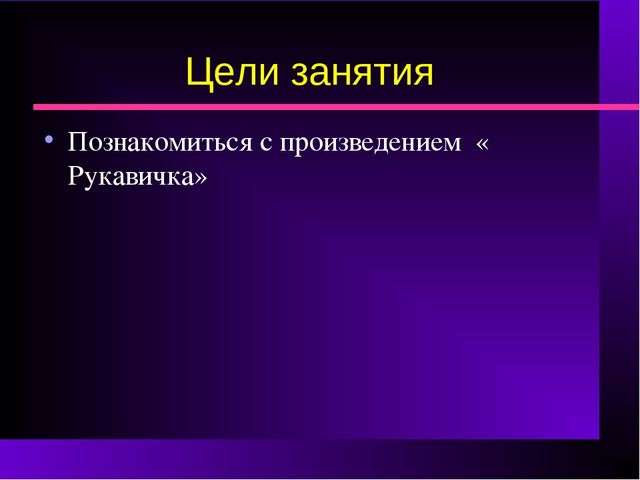 Цели занятия

• Познакомиться с произведением « Рукавичка»